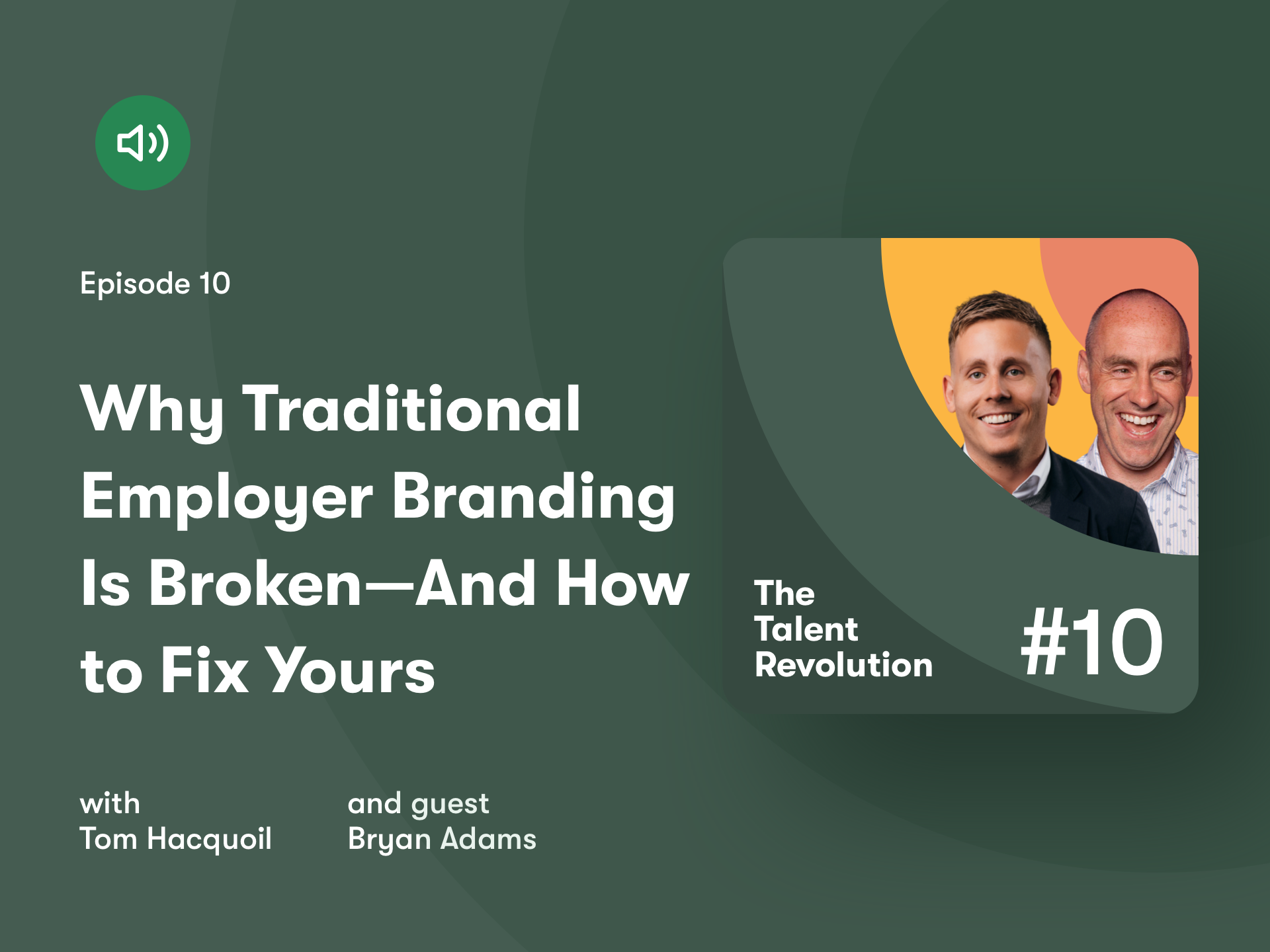 Episode 10

Why Traditional Employer Branding Is Broken—And How to Fix Yours

with
Tom Hacquoil

and guest
Bryan Adams

The Talent Revolution

#10